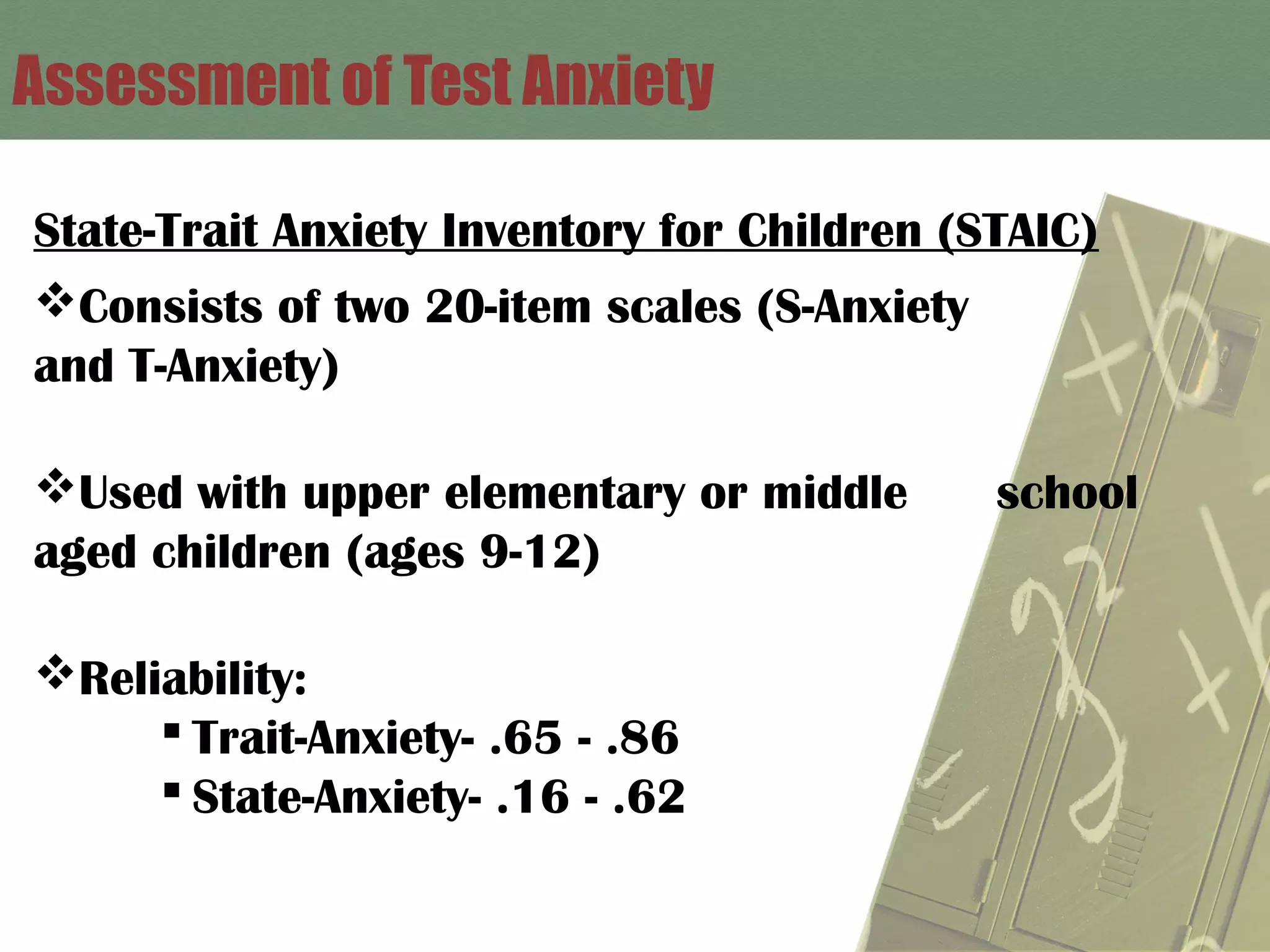 Assessment of Test Anxiety

State-Trait Anxiety Inventory for Children (STAIC)

❖Consists of two 20-item scales (S-Anxiety and T-Anxiety)

❖Used with upper elementary or middle school aged children (ages 9-12)

❖Reliability:

▪ Trait-Anxiety- .65 - .86
▪ State-Anxiety- .16 - .62